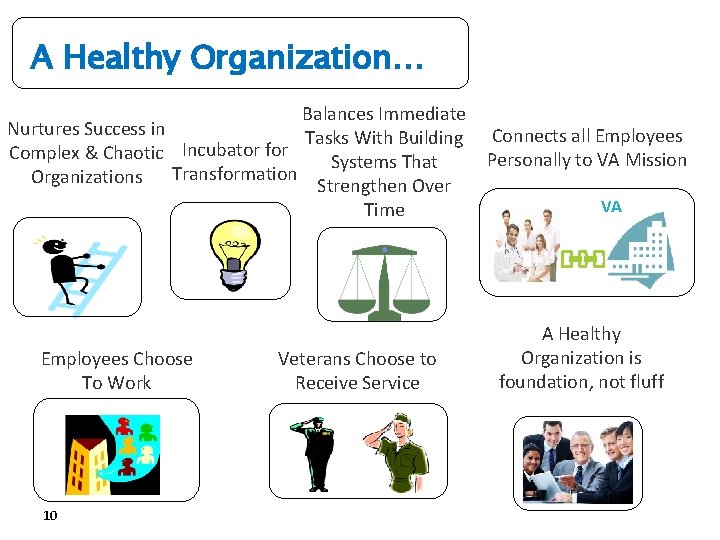 A Healthy Organization…

Nurtures Success in Complex & Chaotic Organizations

Incubator for Transformation

Balances Immediate Tasks With Building Systems That Strengthen Over Time

Connects all Employees Personally to VA Mission

VA

Employees Choose To Work

Veterans Choose to Receive Service

A Healthy Organization is foundation, not fluff

10